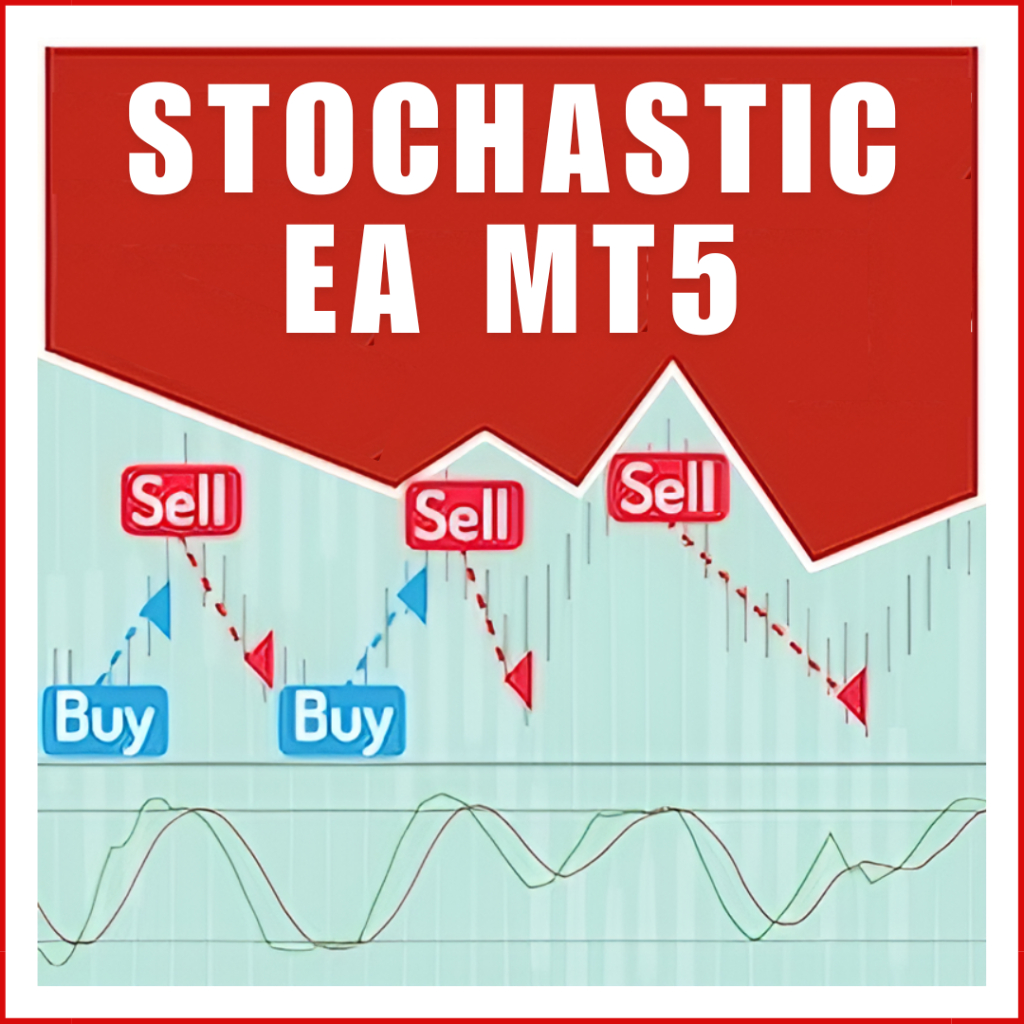 STOCHASTIC EA MT5

Sell

Sell

Sell

Buy

Buy